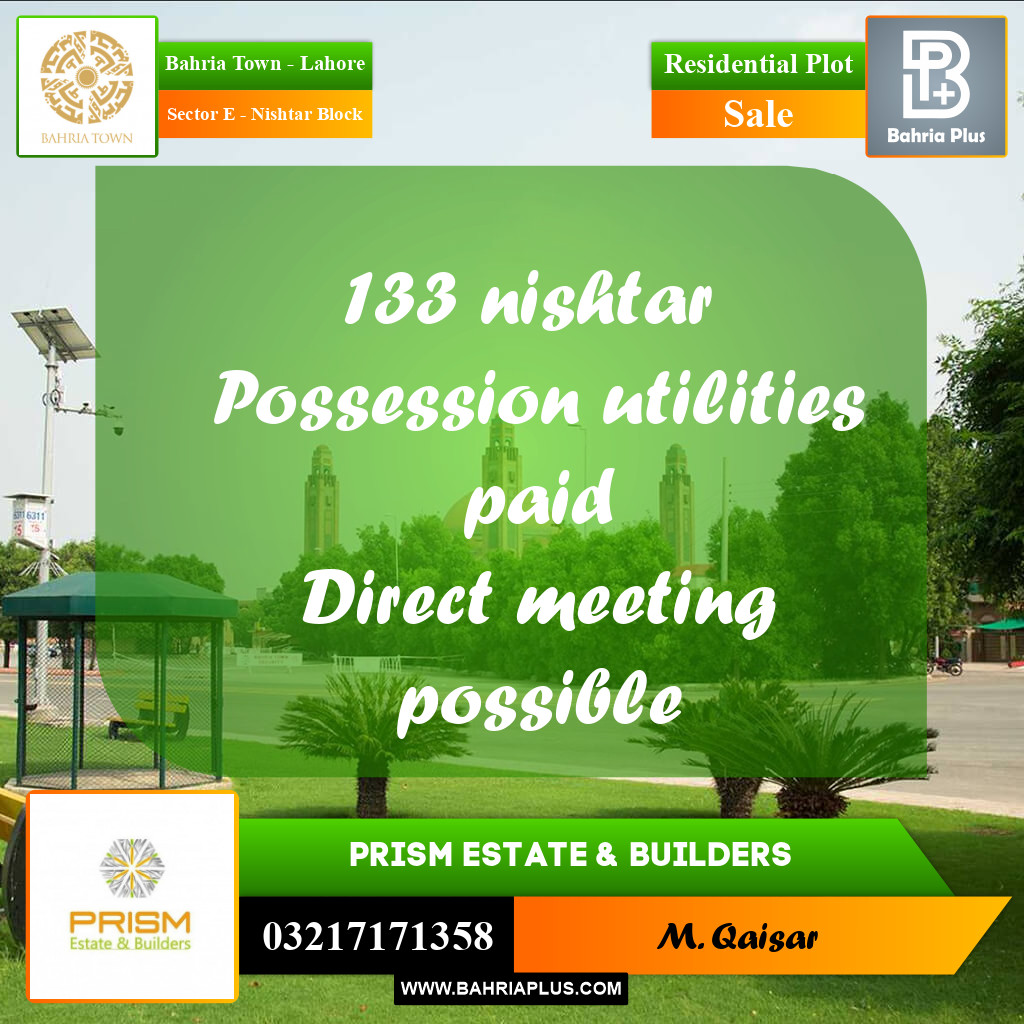 BAHRIA TOWN

Bahria Town - Lahore

Sector E - Nishtar Block

Residential Plot

Sale

Bahria Plus

133 nishtar
Possession utilities paid
Direct meeting possible

PRISM Estate & Builders

PRISM ESTATE & BUILDERS

03217171358

M. Qaisar

WWW.BAHRIAPLUS.COM